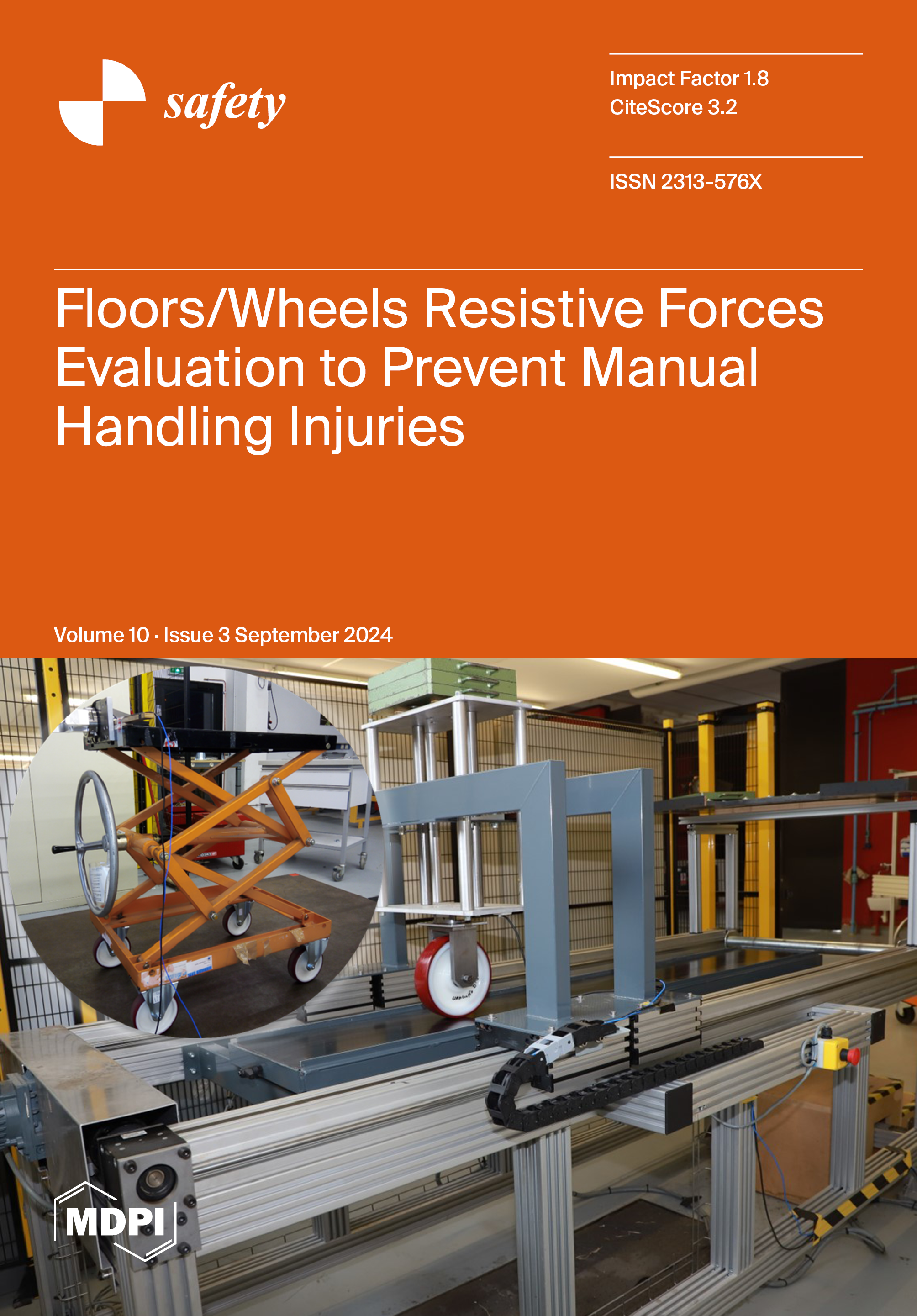 safety

Impact Factor 1.8
CiteScore 3.2

ISSN 2313-576X

Floors/Wheels Resistive Forces Evaluation to Prevent Manual Handling Injuries

Volume 10 · Issue 3 September 2024

MDPI